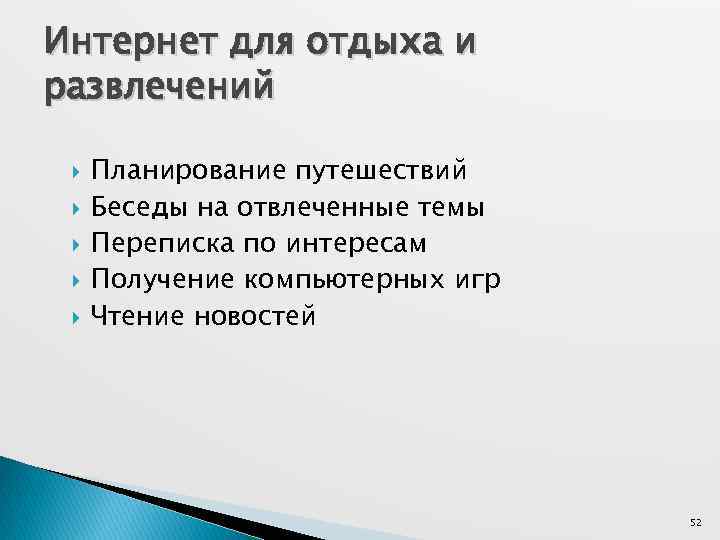 Интернет для отдыха и развлечений

Планирование путешествий
Беседы на отвлеченные темы
Переписка по интересам
Получение компьютерных игр
Чтение новостей

52